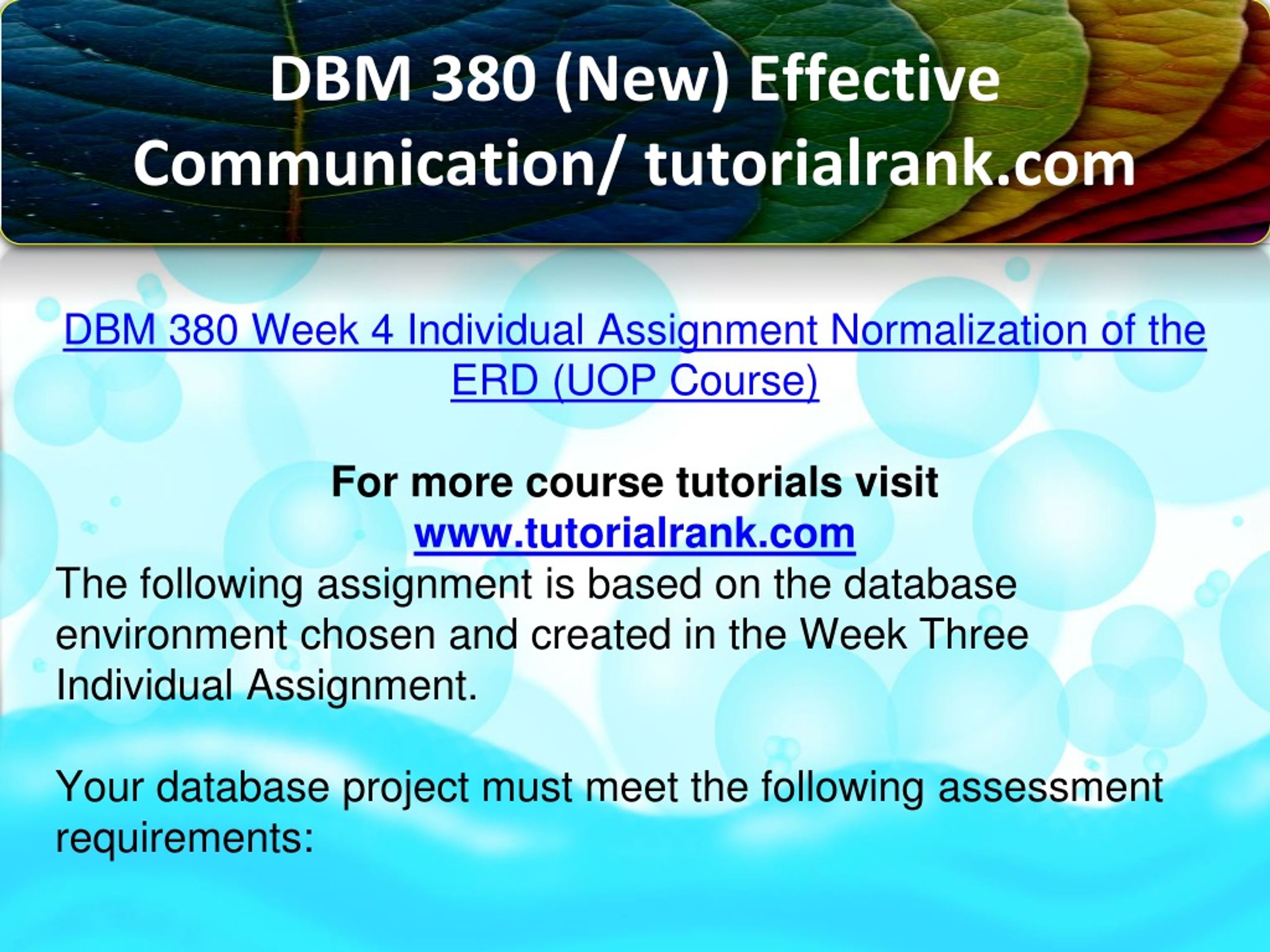 DBM 380 (New) Effective Communication/ tutorialrank.com

DBM 380 Week 4 Individual Assignment Normalization of the ERD (UOP Course)

For more course tutorials visit
www.tutorialrank.com

The following assignment is based on the database environment chosen and created in the Week Three Individual Assignment.

Your database project must meet the following assessment requirements: